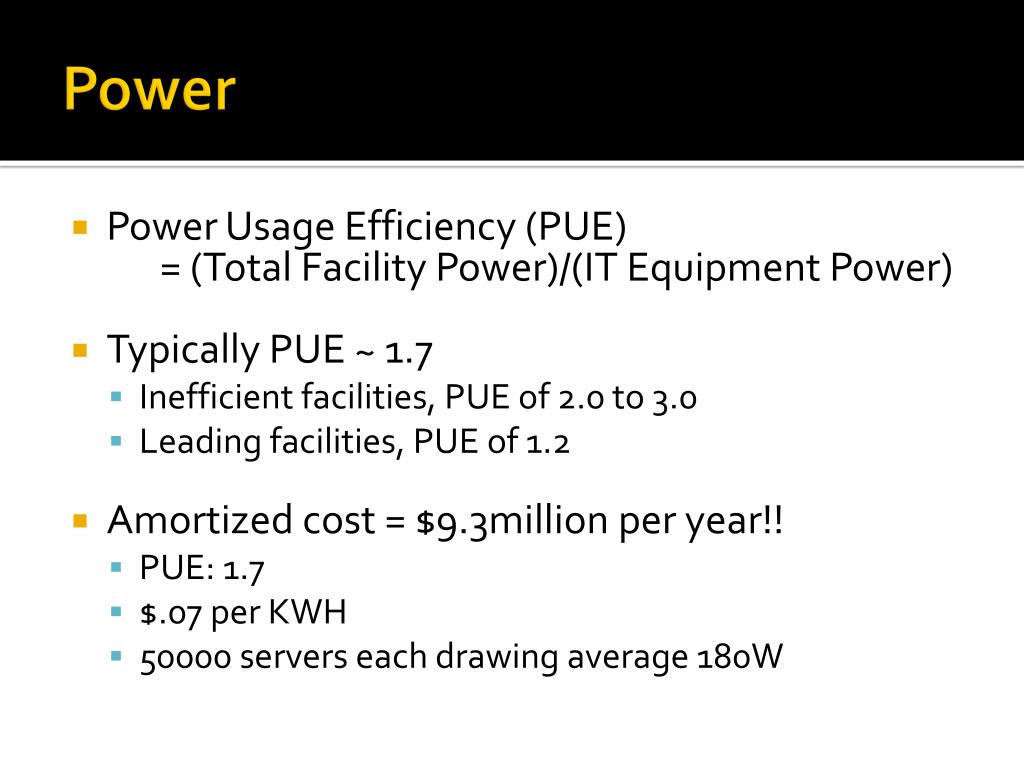 Power

Power Usage Efficiency (PUE)
= (Total Facility Power)/(IT Equipment Power)

Typically PUE ~ 1.7
Inefficient facilities, PUE of 2.0 to 3.0
Leading facilities, PUE of 1.2

Amortized cost = \$9.3million per year!!
PUE: 1.7
\$.07 per KWH
50000 servers each drawing average 180W